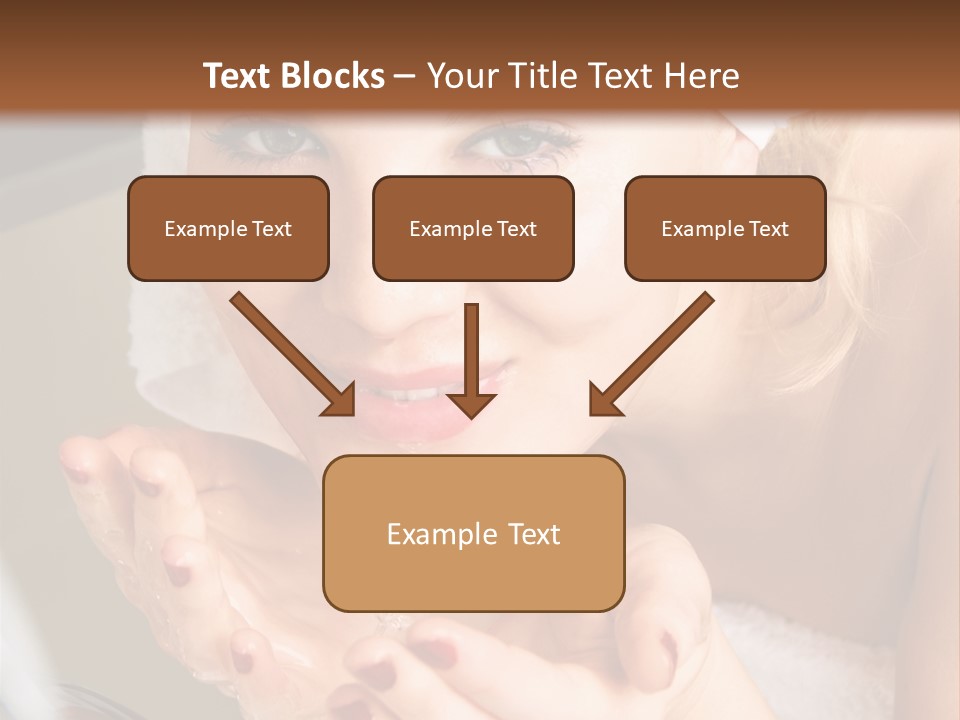 Text Blocks – Your Title Text Here

Example Text

Example Text

Example Text

Example Text